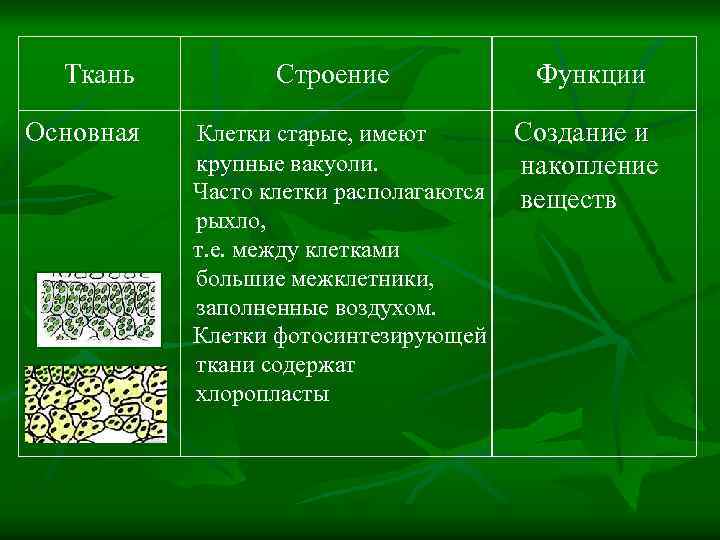 | Ткань | Строение | Функции |
|---|---|---|
| Основная | Клетки старые, имеют крупные вакуоли. Часто клетки располагаются рыхло, т.е. между клетками большие межклетники, заполненные воздухом. Клетки фотосинтезирующей ткани содержат хлоропласты | Создание и накопление веществ |